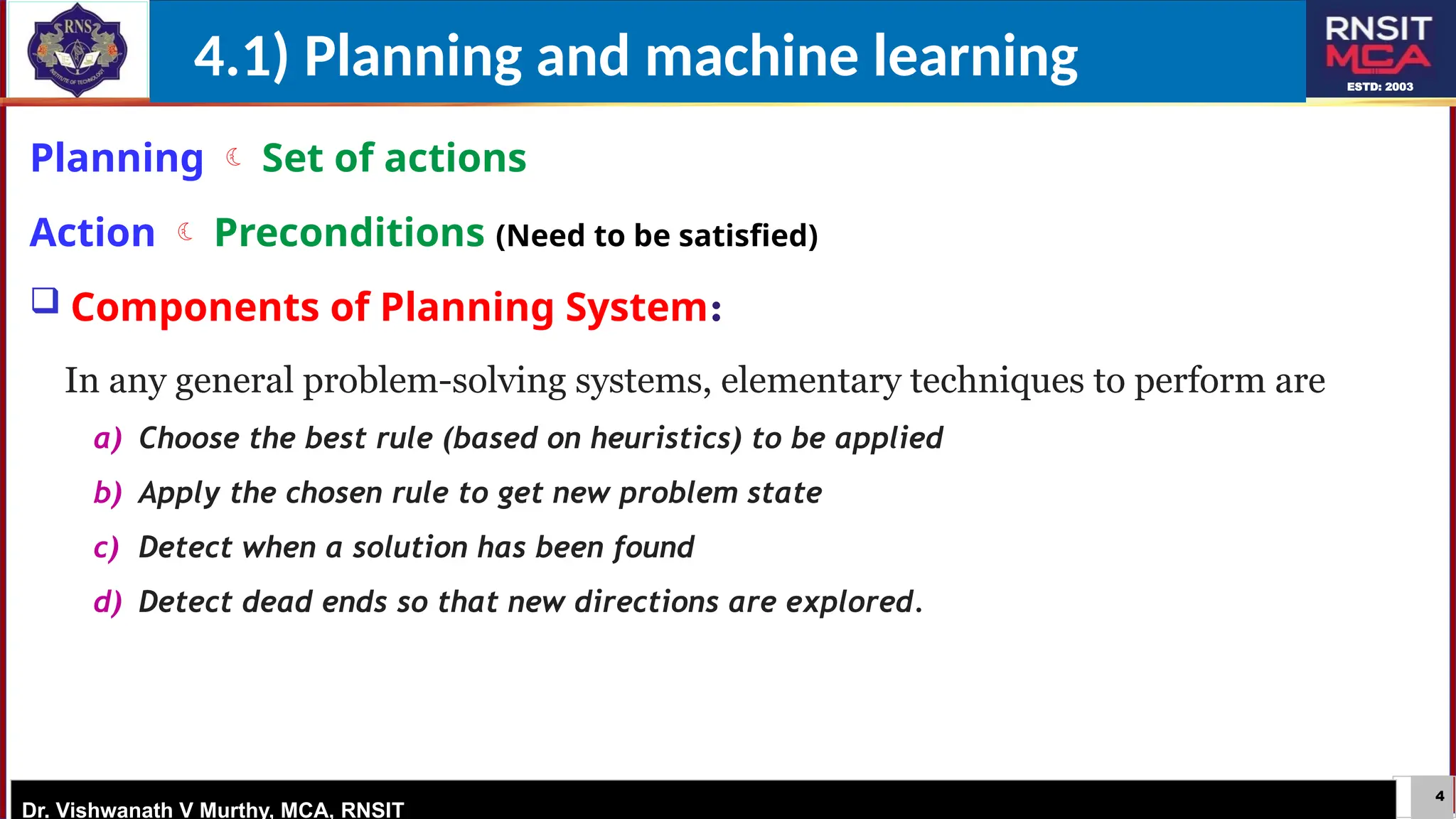 RNS INSTITUTE OF TECHNOLOGY

4.1) Planning and machine learning

RNSIT MCA ESTD: 2003

Planning ☾ Set of actions

Action ☾ Preconditions (Need to be satisfied)

❑ Components of Planning System:

In any general problem-solving systems, elementary techniques to perform are

a) Choose the best rule (based on heuristics) to be applied

b) Apply the chosen rule to get new problem state

c) Detect when a solution has been found

d) Detect dead ends so that new directions are explored.

Dr. Vishwanath V Murthy, MCA, RNSIT

4